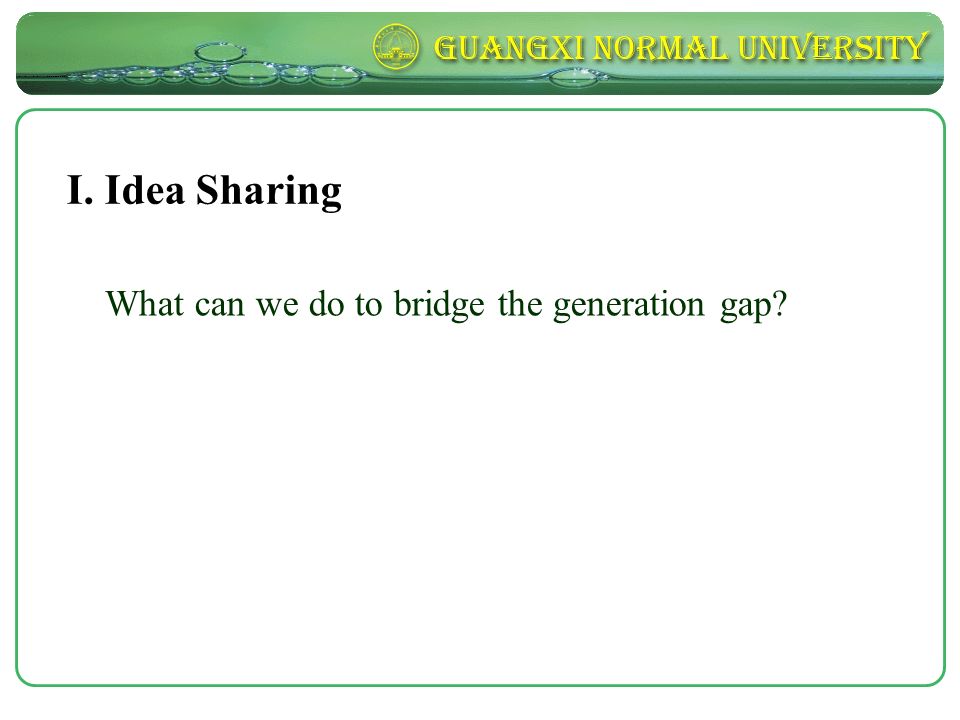 GUANGXI NORMAL UNIVERSITY

I. Idea Sharing

What can we do to bridge the generation gap?